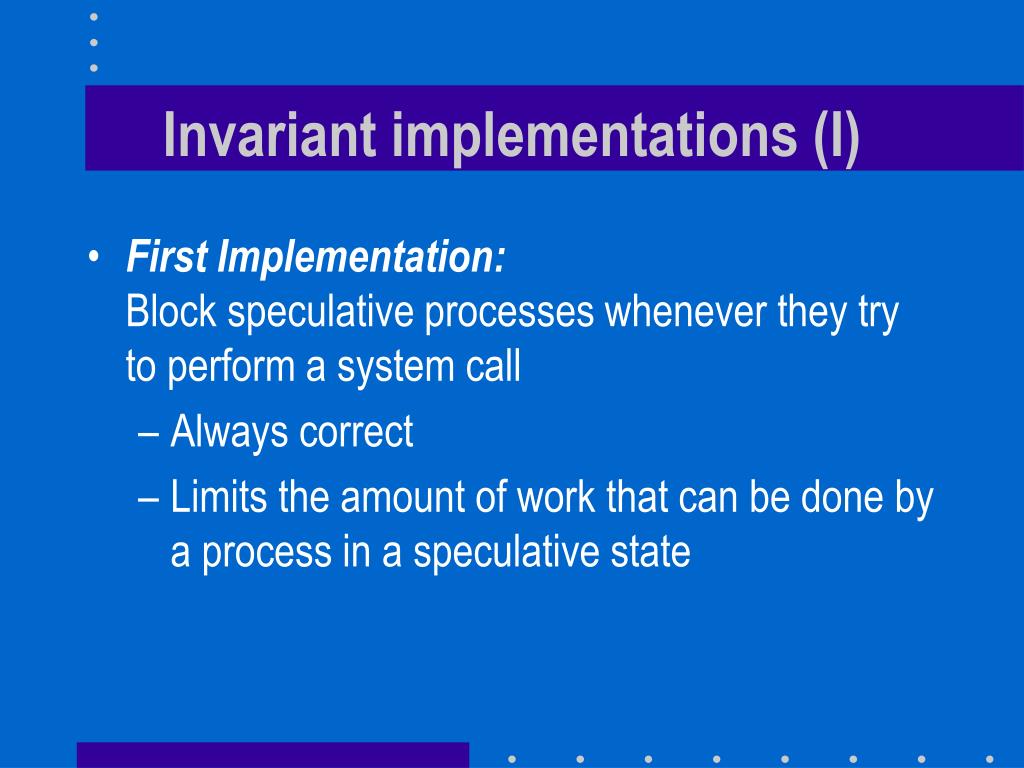 Invariant implementations (I)

• First Implementation:
Block speculative processes whenever they try to perform a system call
– Always correct
– Limits the amount of work that can be done by a process in a speculative state